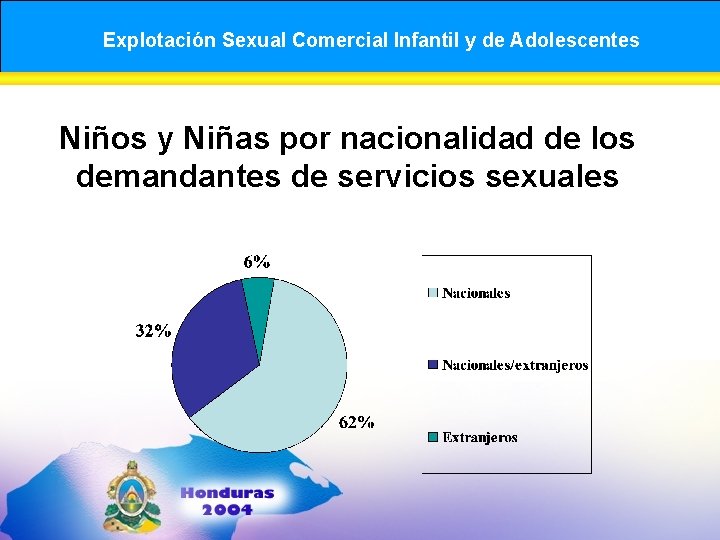 Explotación Sexual Comercial Infantil y de Adolescentes

Niños y Niñas por nacionalidad de los demandantes de servicios sexuales

6%

32%

62%

Nacionales

Nacionales/extranjeros

Extranjeros

Honduras 2004